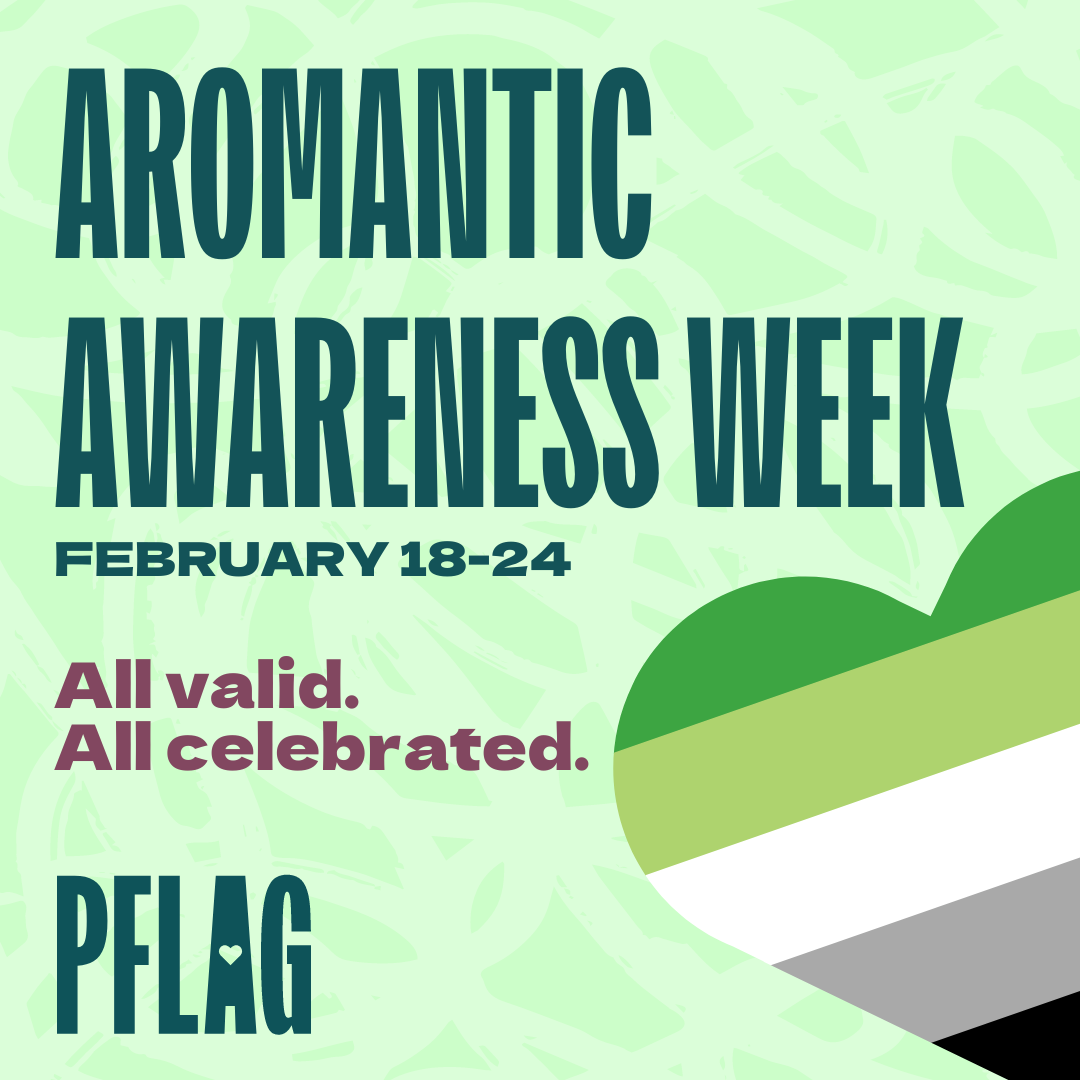 AROMANTIC AWARENESS WEEK

FEBRUARY 18-24

All valid.
All celebrated.

PFLAG